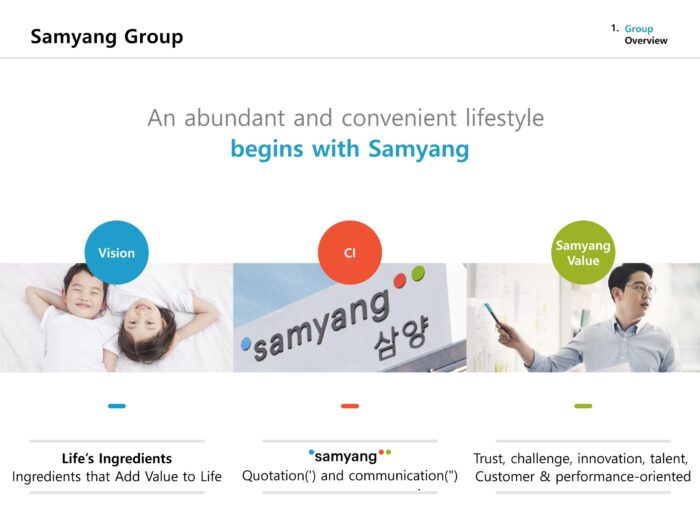 Samyang Group

1. Group Overview

An abundant and convenient lifestyle
begins with Samyang

Vision

CI

Samyang Value

samyang
삼양

Life's Ingredients
Ingredients that Add Value to Life

samyang
Quotation(') and communication(")

Trust, challenge, innovation, talent, Customer & performance-oriented